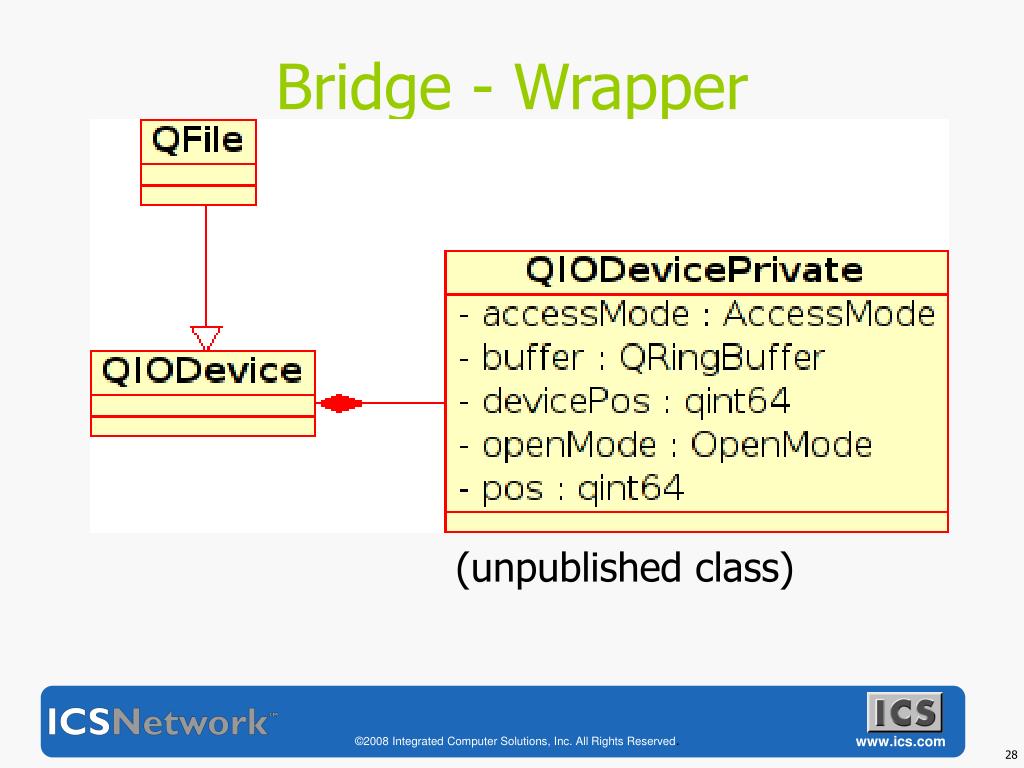 Bridge - Wrapper

QFile

QIODevice

QIODevicePrivate
- accessMode : AccessMode
- buffer : QRingBuffer
- devicePos : qint64
- openMode : OpenMode
- pos : qint64

(unpublished class)

ICSNetwork™

©2008 Integrated Computer Solutions, Inc. All Rights Reserved

ICS
www.ics.com

28